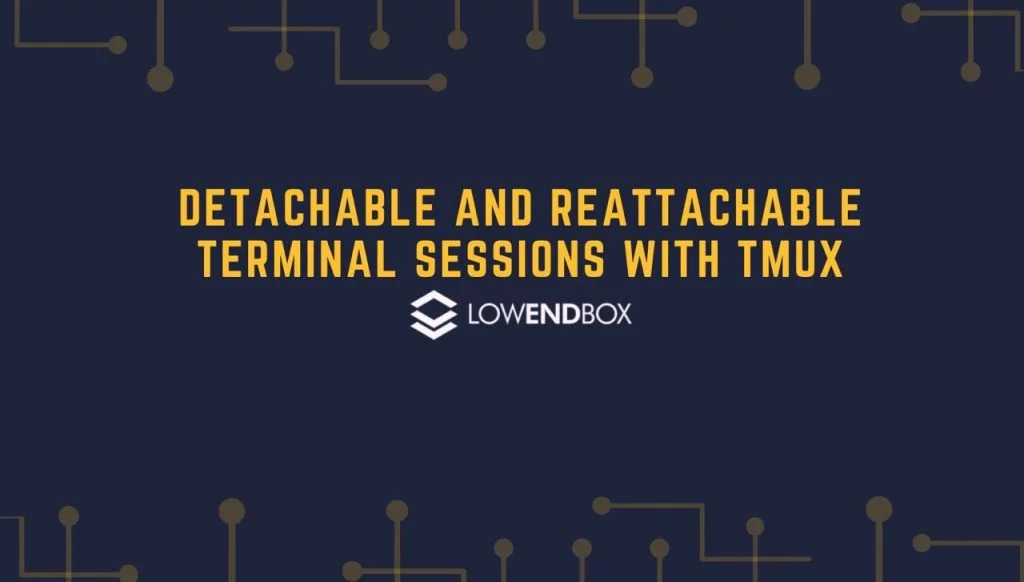 DETACHABLE AND REATTACHABLE TERMINAL SESSIONS WITH TMUX

LOWENDBOX